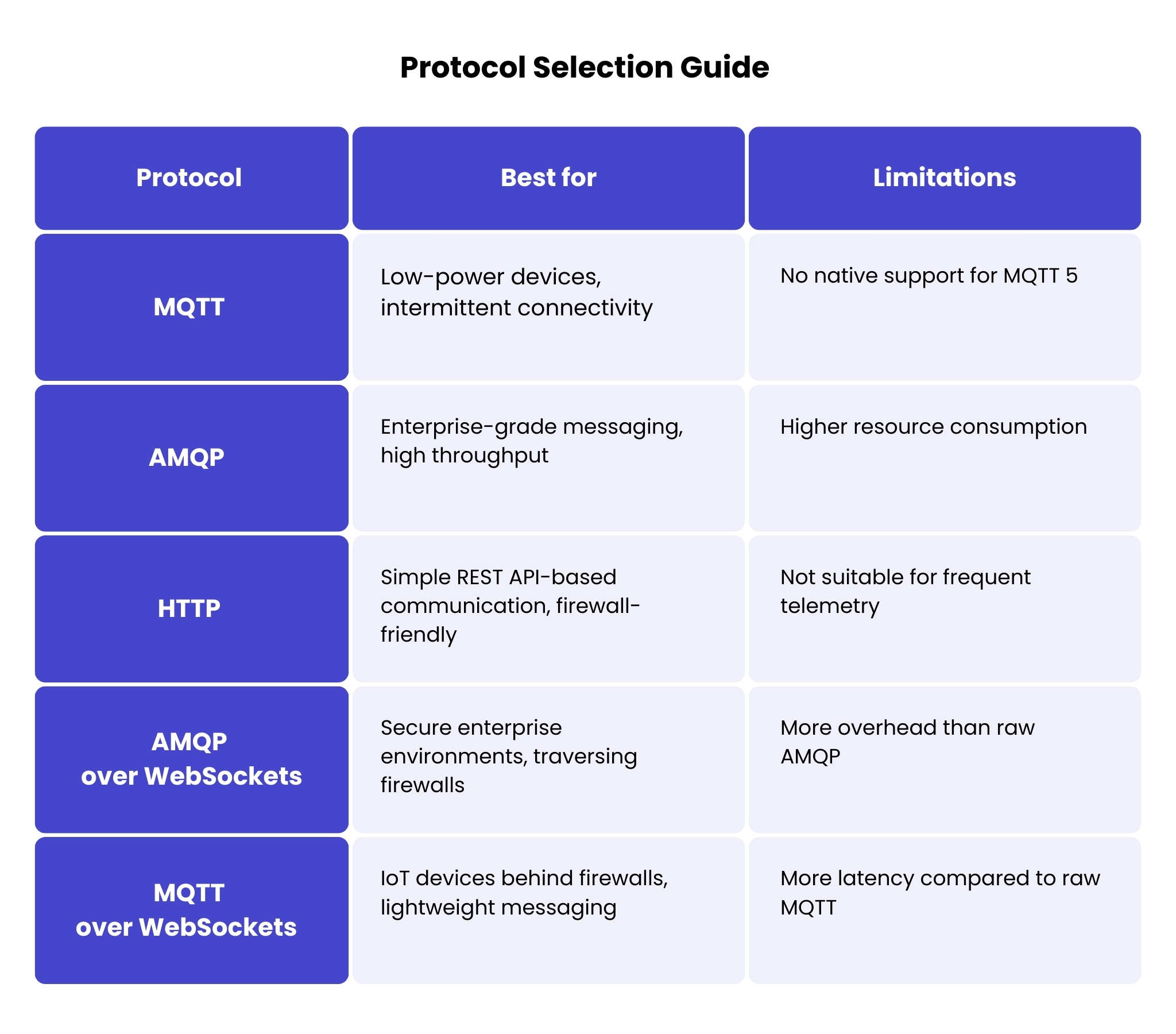 Protocol Selection Guide

| Protocol | Best for | Limitations |
|---|---|---|
| MQTT | Low-power devices, intermittent connectivity | No native support for MQTT 5 |
| AMQP | Enterprise-grade messaging, high throughput | Higher resource consumption |
| HTTP | Simple REST API-based communication, firewall-friendly | Not suitable for frequent telemetry |
| AMQP over WebSockets | Secure enterprise environments, traversing firewalls | More overhead than raw AMQP |
| MQTT over WebSockets | IoT devices behind firewalls, lightweight messaging | More latency compared to raw MQTT |